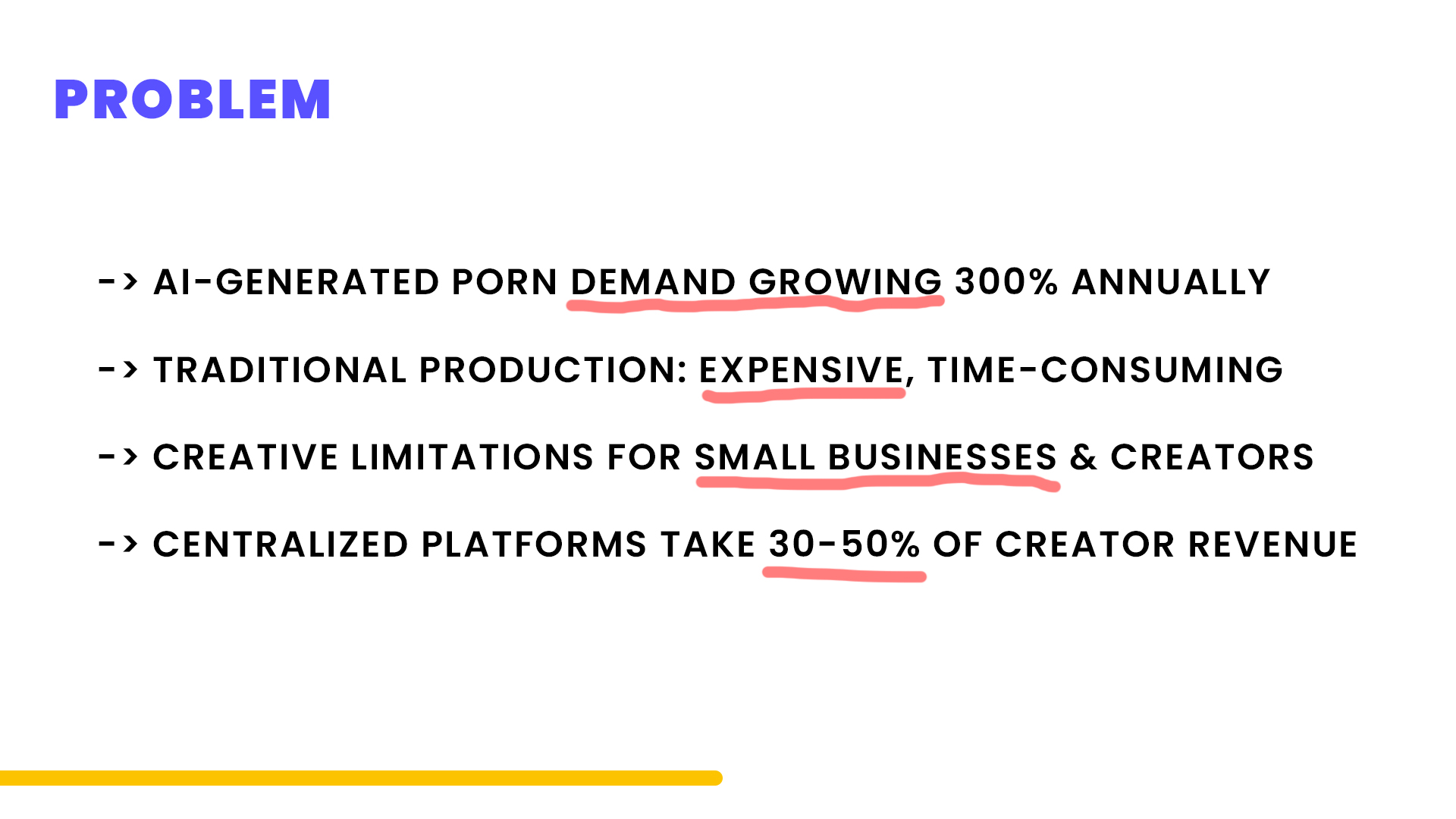 PROBLEM

-> AI-GENERATED PORN DEMAND GROWING 300% ANNUALLY

-> TRADITIONAL PRODUCTION: EXPENSIVE, TIME-CONSUMING

-> CREATIVE LIMITATIONS FOR SMALL BUSINESSES & CREATORS

-> CENTRALIZED PLATFORMS TAKE 30-50% OF CREATOR REVENUE